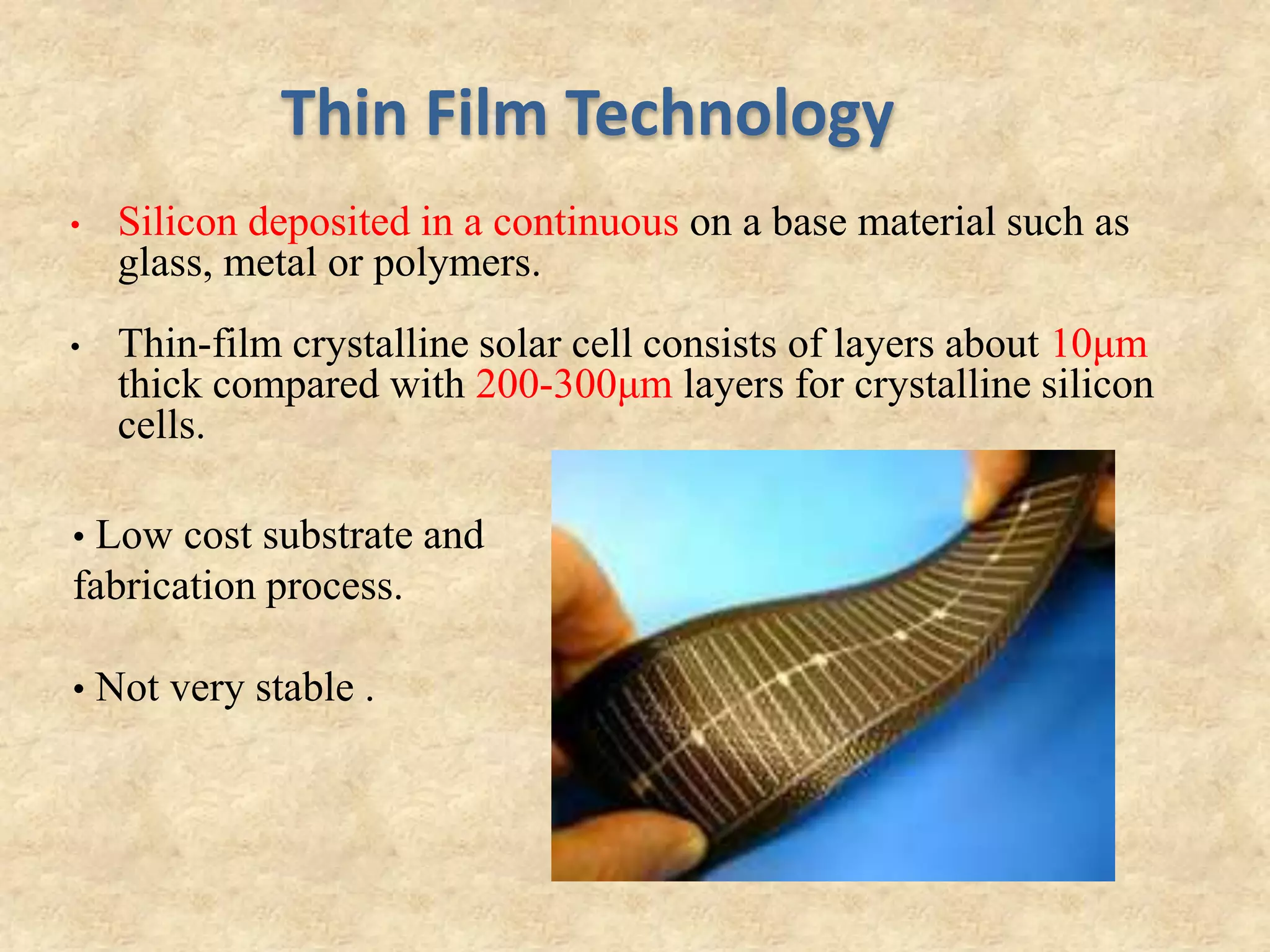 Thin Film Technology

• Silicon deposited in a continuous on a base material such as glass, metal or polymers.

• Thin-film crystalline solar cell consists of layers about 10µm thick compared with 200-300µm layers for crystalline silicon cells.

• Low cost substrate and fabrication process.

• Not very stable .